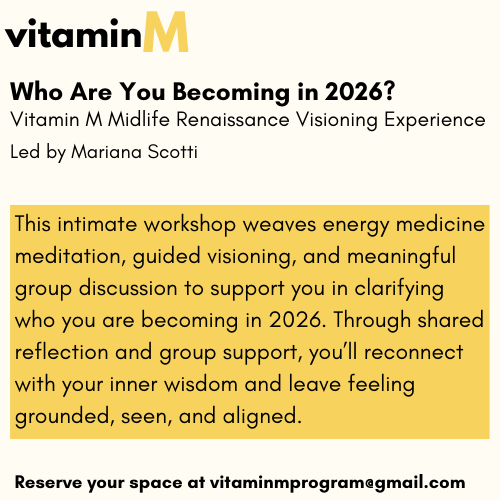 vitaminM

Who Are You Becoming in 2026?

Vitamin M Midlife Renaissance Visioning Experience

Led by Mariana Scotti

This intimate workshop weaves energy medicine meditation, guided visioning, and meaningful group discussion to support you in clarifying who you are becoming in 2026. Through shared reflection and group support, you'll reconnect with your inner wisdom and leave feeling grounded, seen, and aligned.

Reserve your space at vitaminmprogram@gmail.com